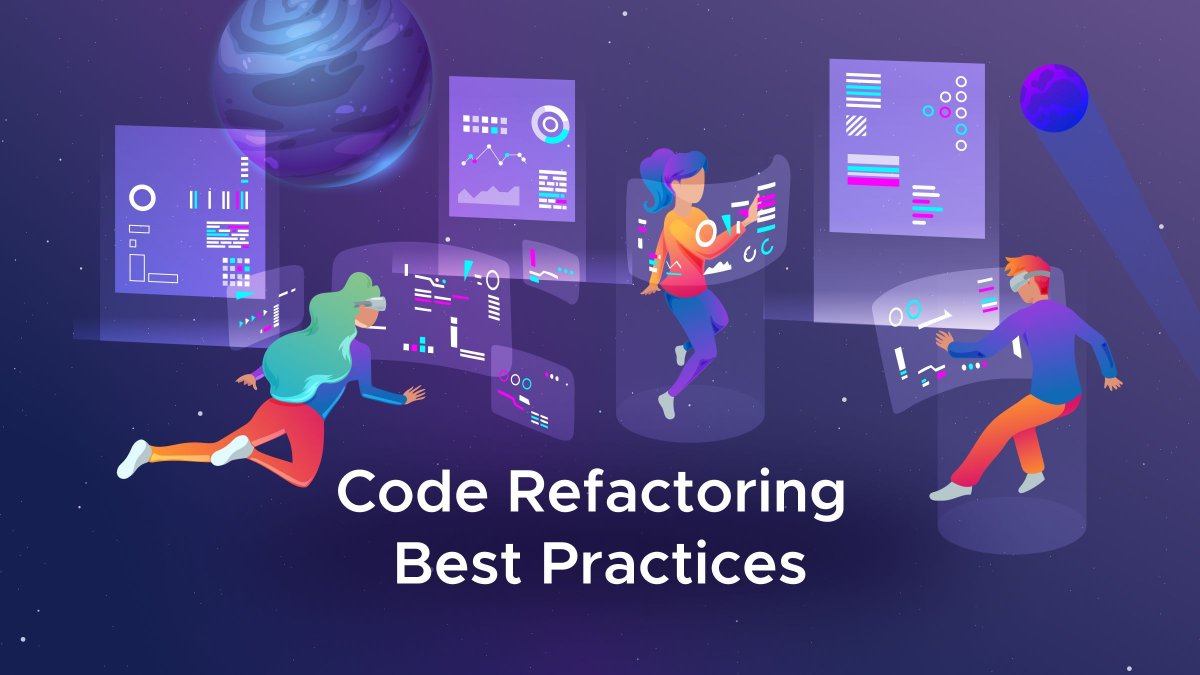 Code Refactoring
Best Practices